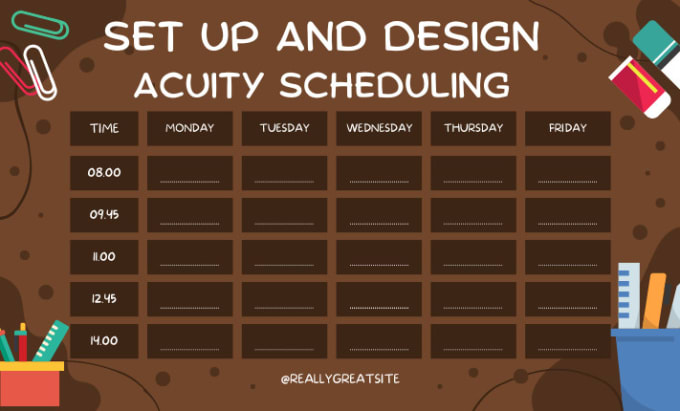 SET UP AND DESIGN
ACUITY SCHEDULING

| TIME | MONDAY | TUESDAY | WEDNESDAY | THURSDAY | FRIDAY |
|---|---|---|---|---|---|
| 08.00 | | | | | |
| 09.45 | | | | | |
| 11.00 | | | | | |
| 12.45 | | | | | |
| 14.00 | | | | | |

@REALLYGREATSITE